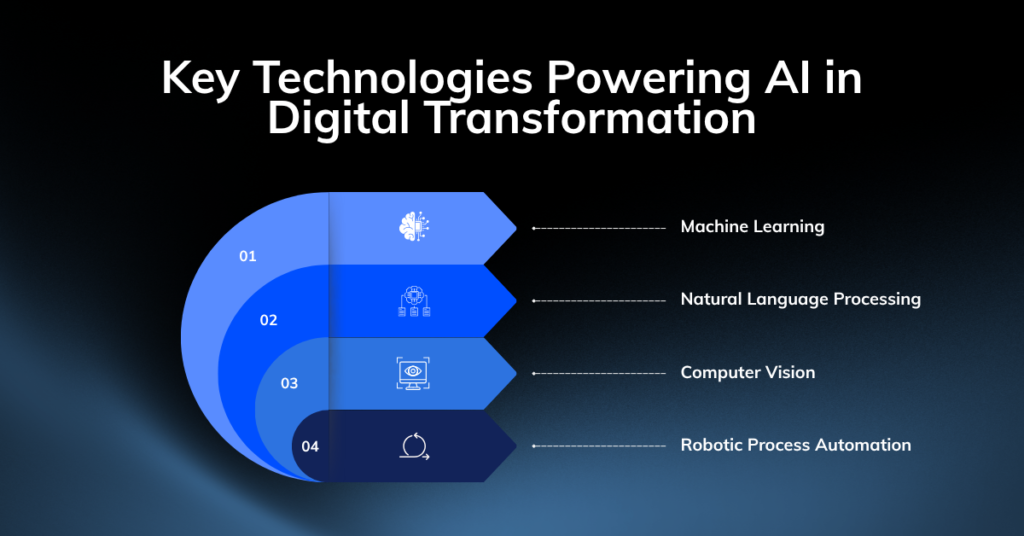 Key Technologies Powering AI in Digital Transformation

01
Machine Learning

02
Natural Language Processing

03
Computer Vision

04
Robotic Process Automation